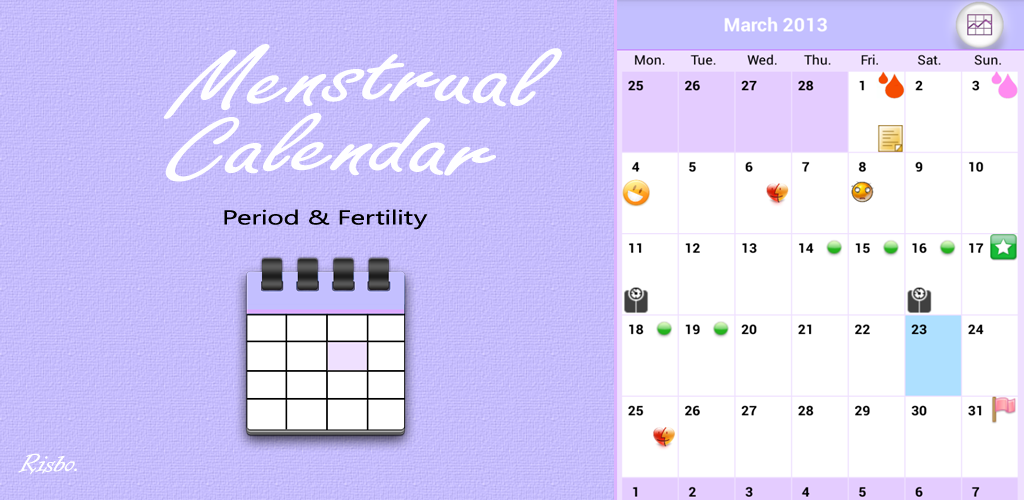 Menstrual Calendar

Period & Fertility

Risbo.

March 2013

| Mon. | Tue. | Wed. | Thu. | Fri. | Sat. | Sun. |
|---|---|---|---|---|---|---|
| 25 | 26 | 27 | 28 | 1 | 2 | 3 |
| 4 | 5 | 6 | 7 | 8 | 9 | 10 |
| 11 | 12 | 13 | 14 | 15 | 16 | 17 |
| 18 | 19 | 20 | 21 | 22 | 23 | 24 |
| 25 | 26 | 27 | 28 | 29 | 30 | 31 |
| 1 | 2 | 3 | 4 | 5 | 6 | 7 |